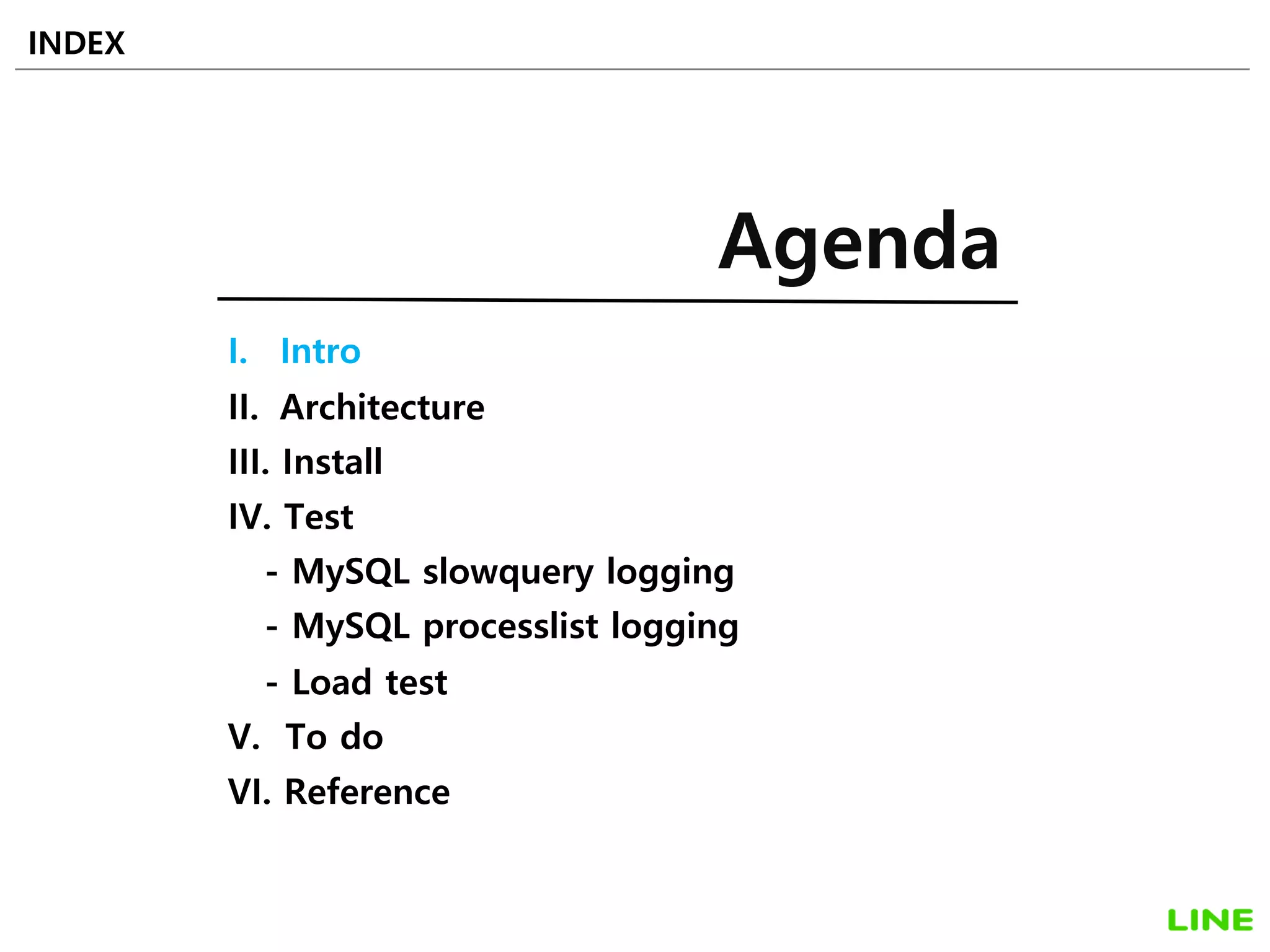 INDEX

Agenda

I. Intro
II. Architecture
III. Install
IV. Test
- MySQL slowquery logging
- MySQL processlist logging
- Load test
V. To do
VI. Reference

LINE